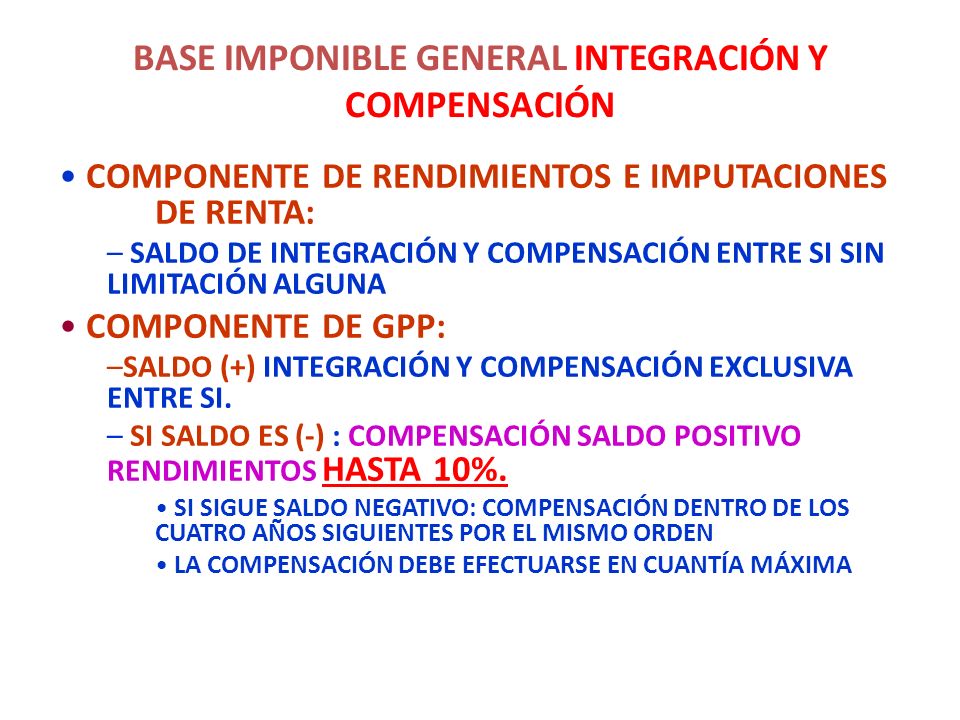 BASE IMPONIBLE GENERAL INTEGRACIÓN Y COMPENSACIÓN

• COMPONENTE DE RENDIMIENTOS E IMPUTACIONES DE RENTA:

– SALDO DE INTEGRACIÓN Y COMPENSACIÓN ENTRE SI SIN LIMITACIÓN ALGUNA

• COMPONENTE DE GPP:

–SALDO (+) INTEGRACIÓN Y COMPENSACIÓN EXCLUSIVA ENTRE SI.

– SI SALDO ES (-) : COMPENSACIÓN SALDO POSITIVO RENDIMIENTOS HASTA 10%.

• SI SIGUE SALDO NEGATIVO: COMPENSACIÓN DENTRO DE LOS CUATRO AÑOS SIGUIENTES POR EL MISMO ORDEN

• LA COMPENSACIÓN DEBE EFECTUARSE EN CUANTÍA MÁXIMA